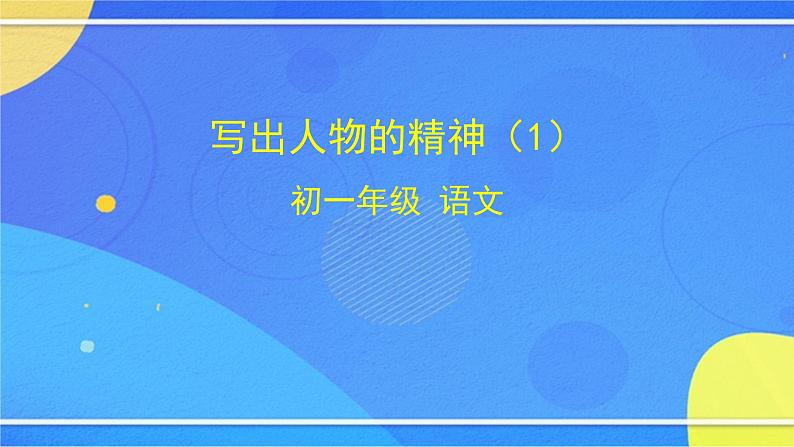 写出人物的精神（1）

初一年级 语文